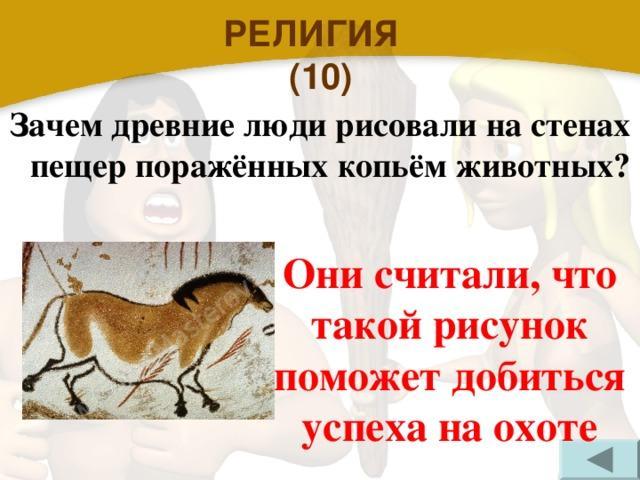 РЕЛИГИЯ
(10)

Зачем древние люди рисовали на стенах пещер поражённых копьём животных?

Они считали, что такой рисунок поможет добиться успеха на охоте